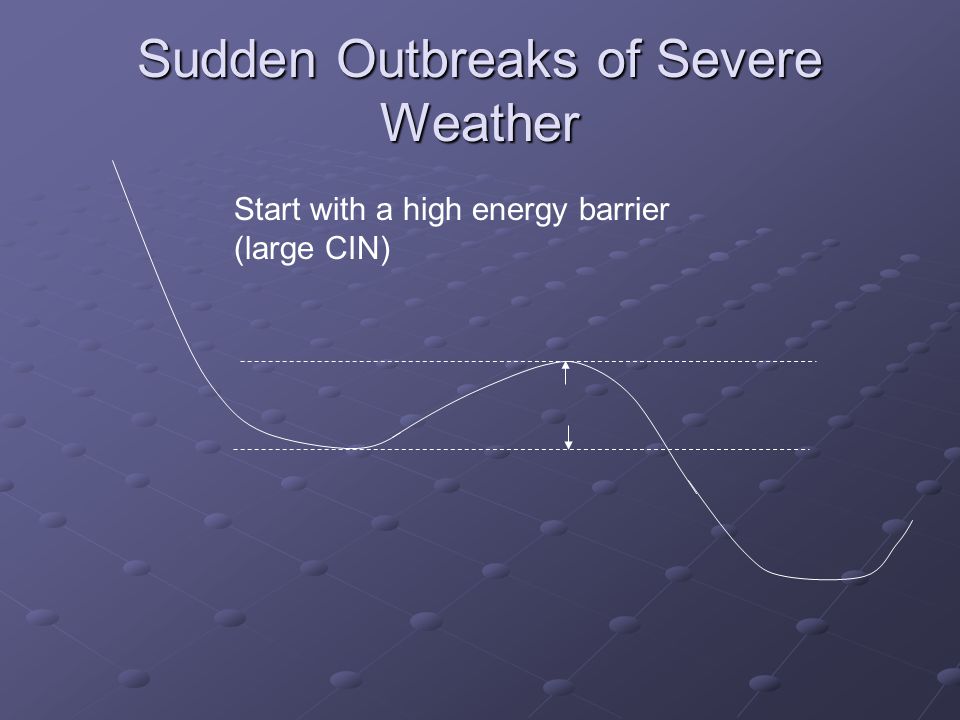 Sudden Outbreaks of Severe Weather

Start with a high energy barrier (large CIN)